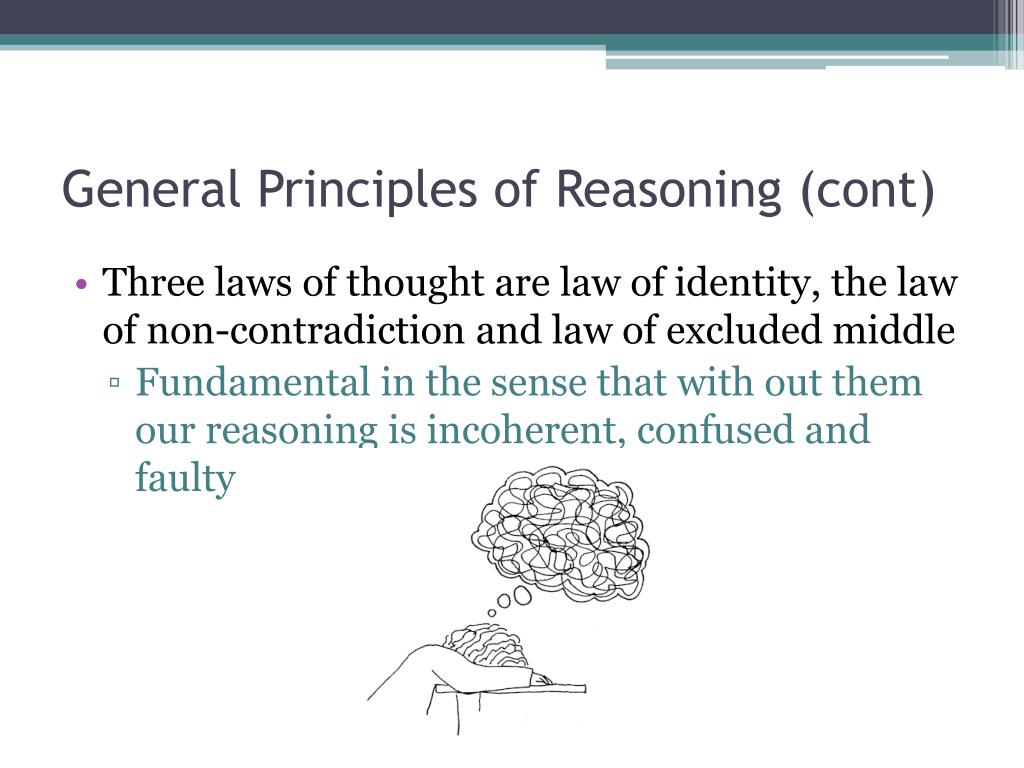 General Principles of Reasoning (cont)

• Three laws of thought are law of identity, the law of non-contradiction and law of excluded middle

▫ Fundamental in the sense that with out them our reasoning is incoherent, confused and faulty